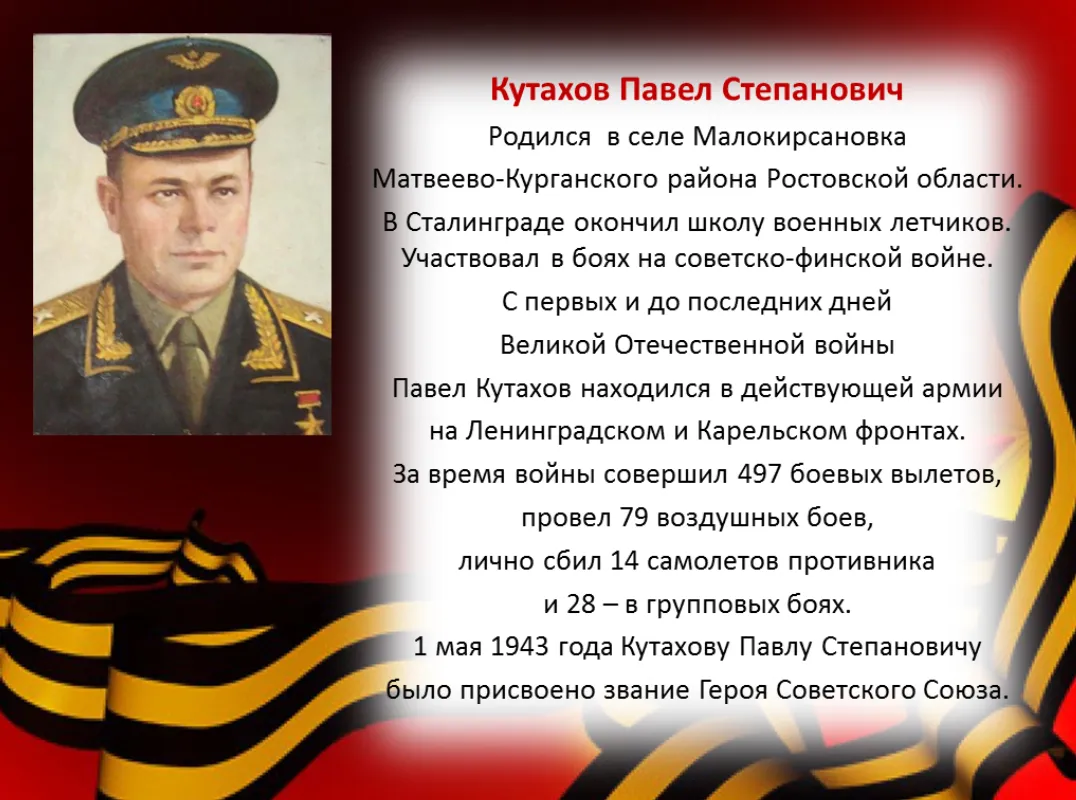 Кутахов Павел Степанович

Родился в селе Малокирсановка Матвеево-Курганского района Ростовской области. В Сталинграде окончил школу военных летчиков. Участвовал в боях на советско-финской войне. С первых и до последних дней Великой Отечественной войны Павел Кутахов находился в действующей армии на Ленинградском и Карельском фронтах. За время войны совершил 497 боевых вылетов, провел 79 воздушных боев, лично сбил 14 самолетов противника и 28 – в групповых боях. 1 мая 1943 года Кутахову Павлу Степановичу было присвоено звание Героя Советского Союза.